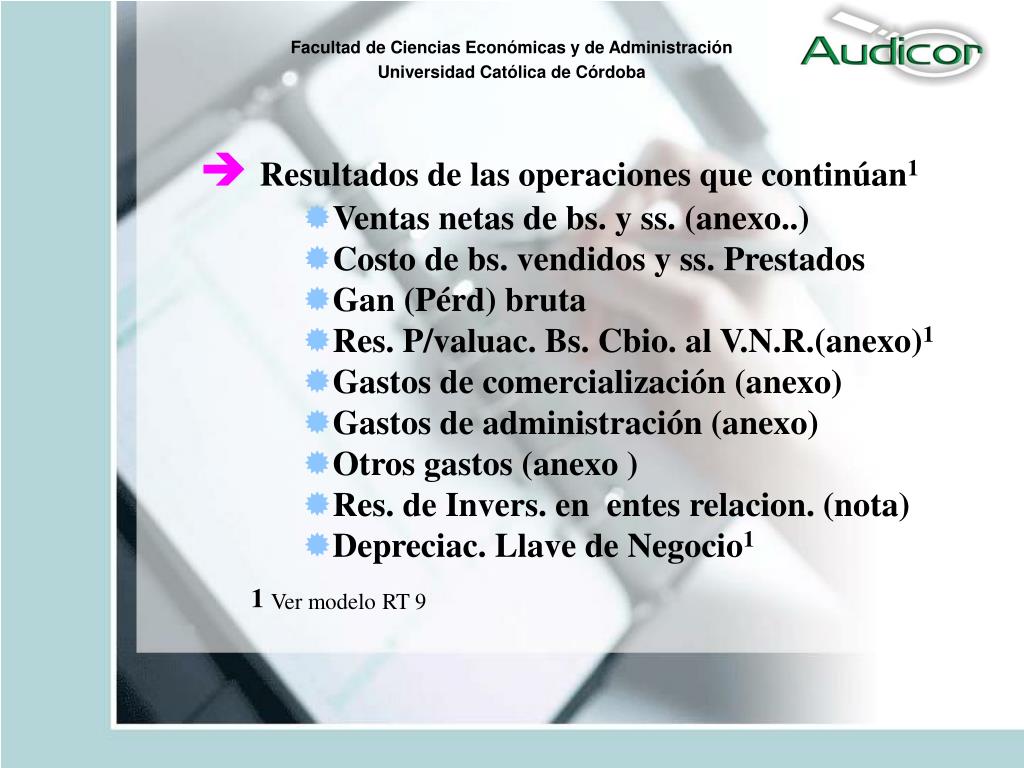 Facultad de Ciencias Económicas y de Administración
Universidad Católica de Córdoba

Audicor

Resultados de las operaciones que continúan$^1$

Ventas netas de bs. y ss. (anexo..)
Costo de bs. vendidos y ss. Prestados
Gan (Pérd) bruta
Res. P/valuac. Bs. Cbio. al V.N.R.(anexo)$^1$
Gastos de comercialización (anexo)
Gastos de administración (anexo)
Otros gastos (anexo )
Res. de Invers. en entes relacion. (nota)
Depreciac. Llave de Negocio$^1$

1 Ver modelo RT 9